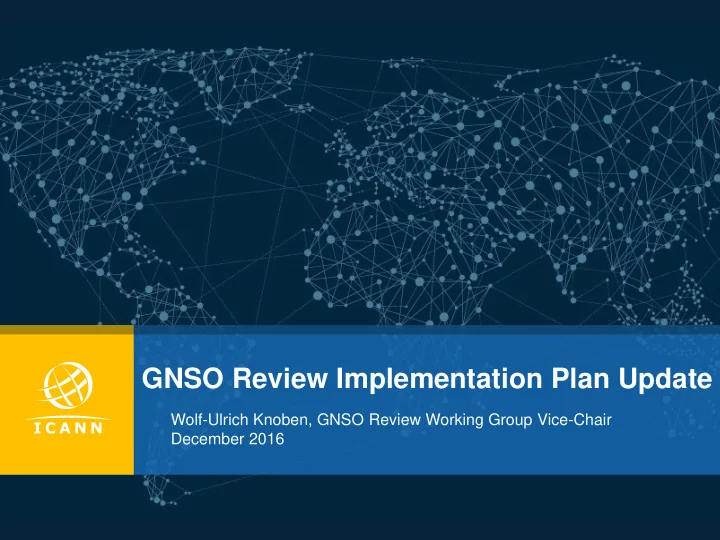 ICANN

GNSO Review Implementation Plan Update

Wolf-Ulrich Knoben, GNSO Review Working Group Vice-Chair
December 2016